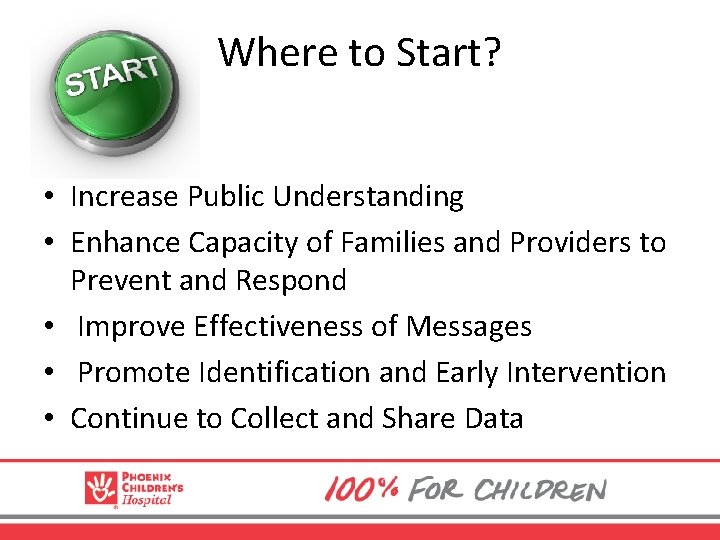 START

Where to Start?

• Increase Public Understanding
• Enhance Capacity of Families and Providers to Prevent and Respond
• Improve Effectiveness of Messages
• Promote Identification and Early Intervention
• Continue to Collect and Share Data

PHOENIX CHILDREN'S Hospital

100% FOR CHILDREN